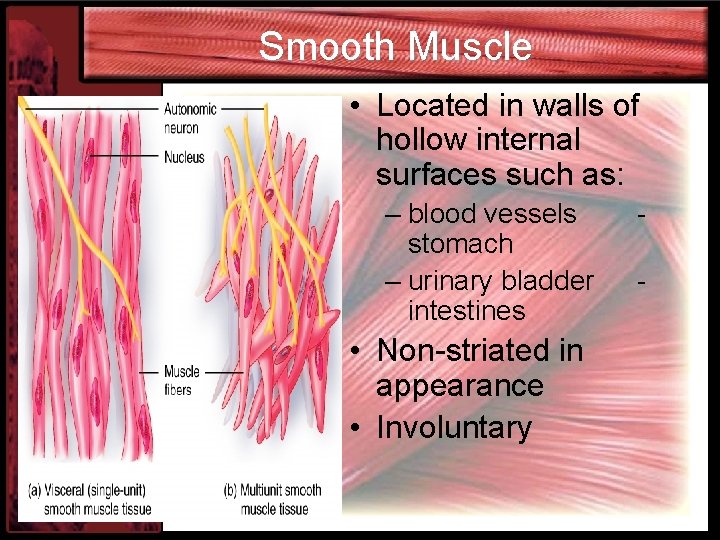 Smooth Muscle

Autonomic neuron

Nucleus

Muscle fibers

(a) Visceral (single-unit) smooth muscle tissue

(b) Multiunit smooth muscle tissue

• Located in walls of hollow internal surfaces such as:
– blood vessels - stomach
– urinary bladder - intestines
• Non-striated in appearance
• Involuntary